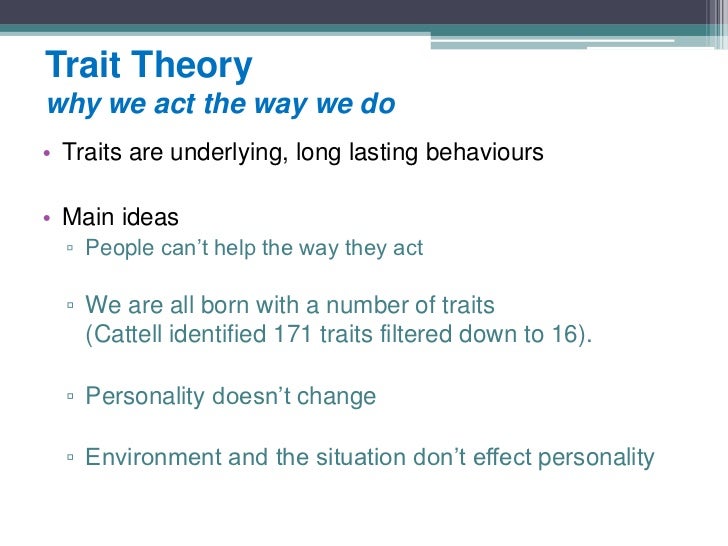 Trait Theory
why we act the way we do

• Traits are underlying, long lasting behaviours

• Main ideas
▫ People can't help the way they act

▫ We are all born with a number of traits (Cattell identified 171 traits filtered down to 16).

▫ Personality doesn't change

▫ Environment and the situation don't effect personality